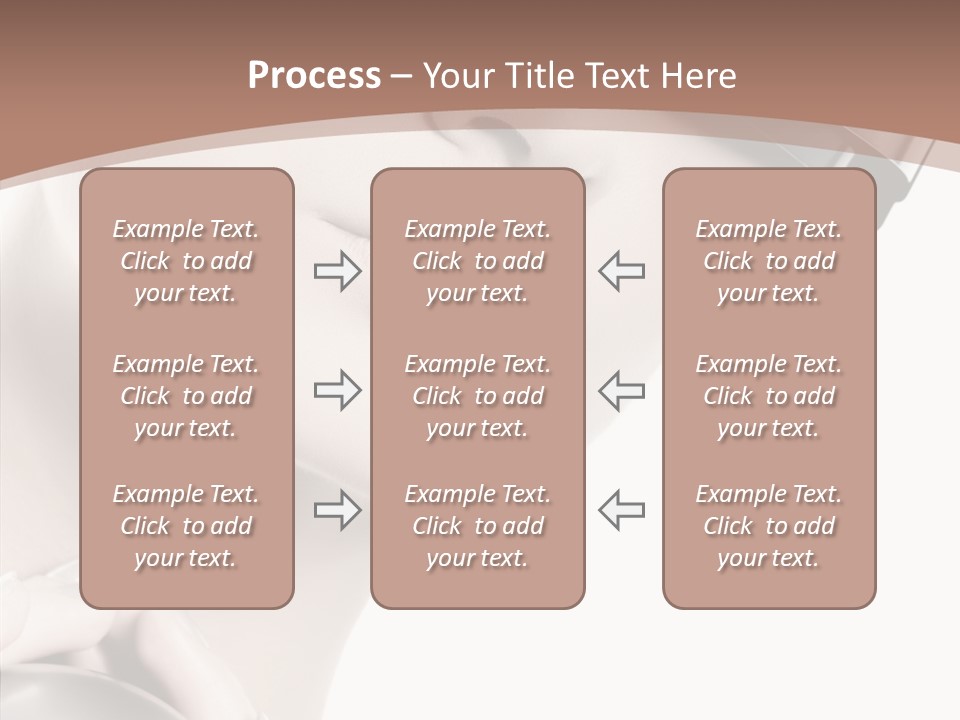 Process – Your Title Text Here

Example Text. Click to add your text.

Example Text. Click to add your text.

Example Text. Click to add your text.

Example Text. Click to add your text.

Example Text. Click to add your text.

Example Text. Click to add your text.

Example Text. Click to add your text.

Example Text. Click to add your text.

Example Text. Click to add your text.